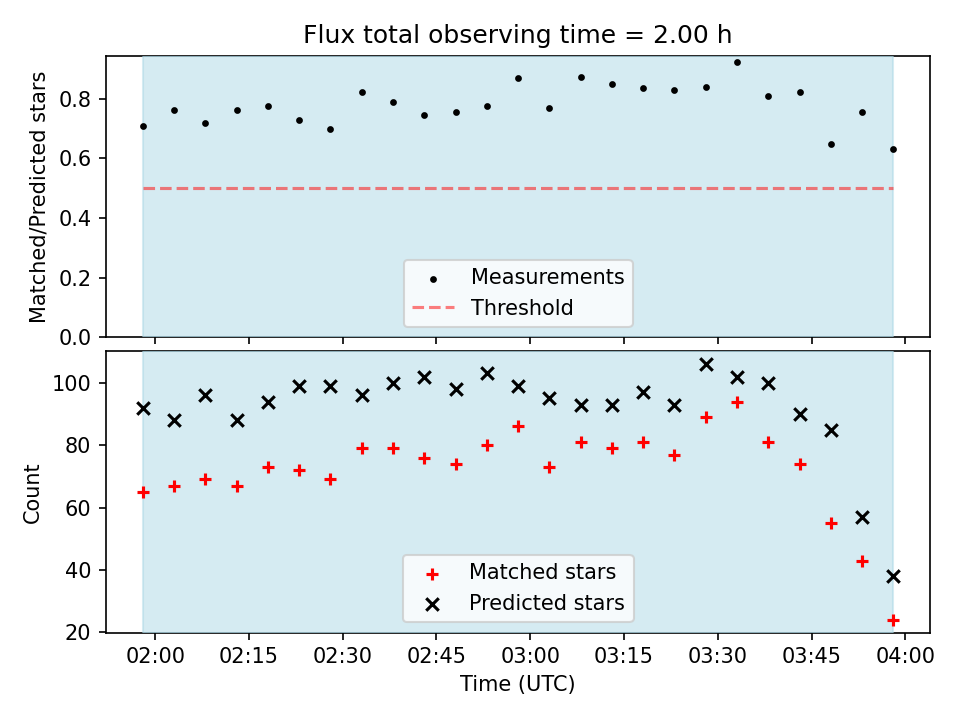 Flux total observing time = 2.00 h

Matched/Predicted stars

0.8
0.6
0.4
0.2
0.0

Measurements
Threshold

Count

100
80
60
40
20

Matched stars
Predicted stars

02:00 02:15 02:30 02:45 03:00 03:15 03:30 03:45 04:00

Time (UTC)